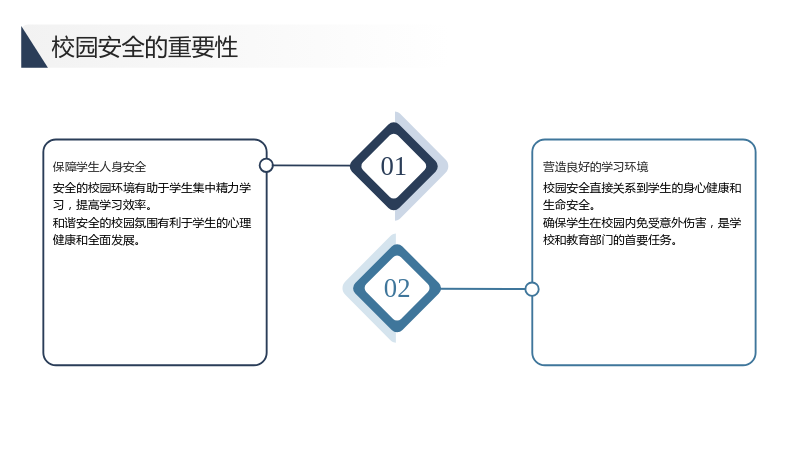 校园安全的重要性

保障学生人身安全

安全的校园环境有助于学生集中精力学习，提高学习效率。

和谐安全的校园氛围有利于学生的心理健康和全面发展。

01

02

营造良好的学习环境

校园安全直接关系到学生的身心健康和生命安全。

确保学生在校园内免受意外伤害，是学校和教育部门的首要任务。